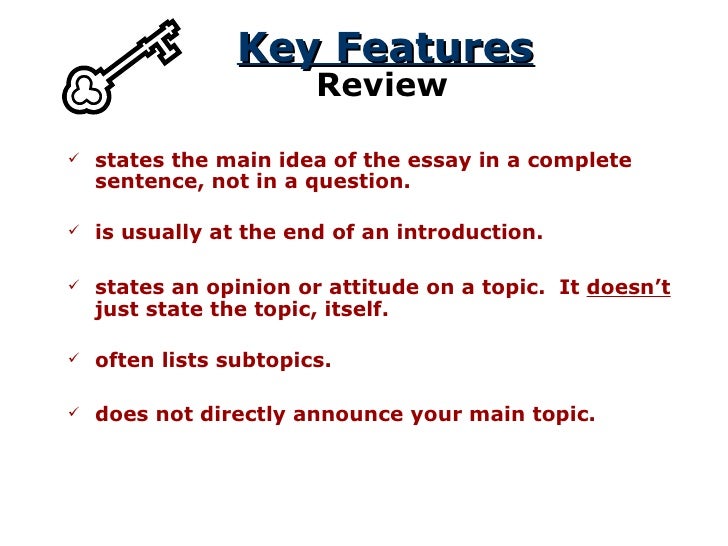 Key Features
Review

✓ states the main idea of the essay in a complete sentence, not in a question.

✓ is usually at the end of an introduction.

✓ states an opinion or attitude on a topic. It doesn't just state the topic, itself.

✓ often lists subtopics.

✓ does not directly announce your main topic.